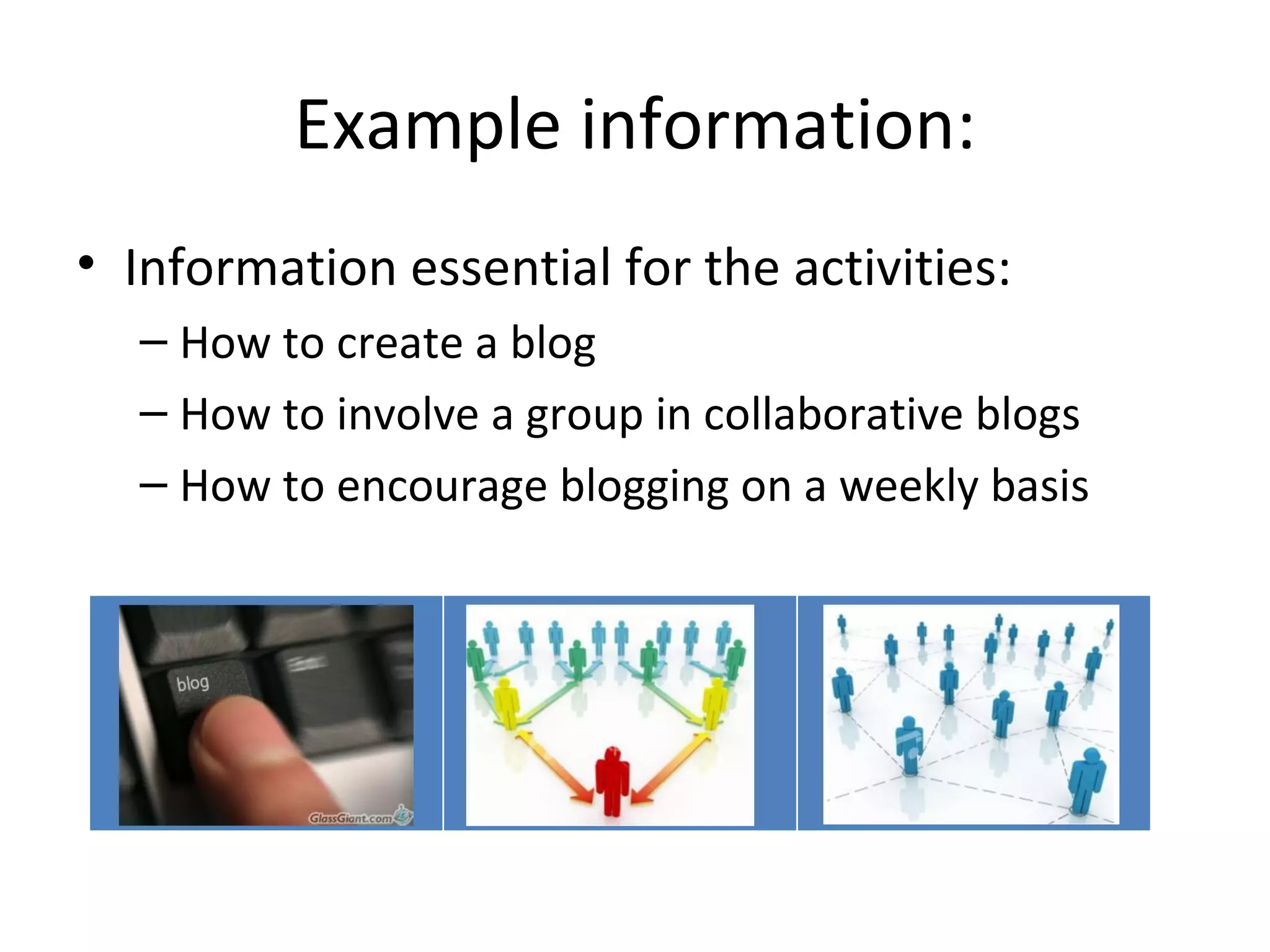 Example information:

• Information essential for the activities:
– How to create a blog
– How to involve a group in collaborative blogs
– How to encourage blogging on a weekly basis

blog

GlassGiant.com